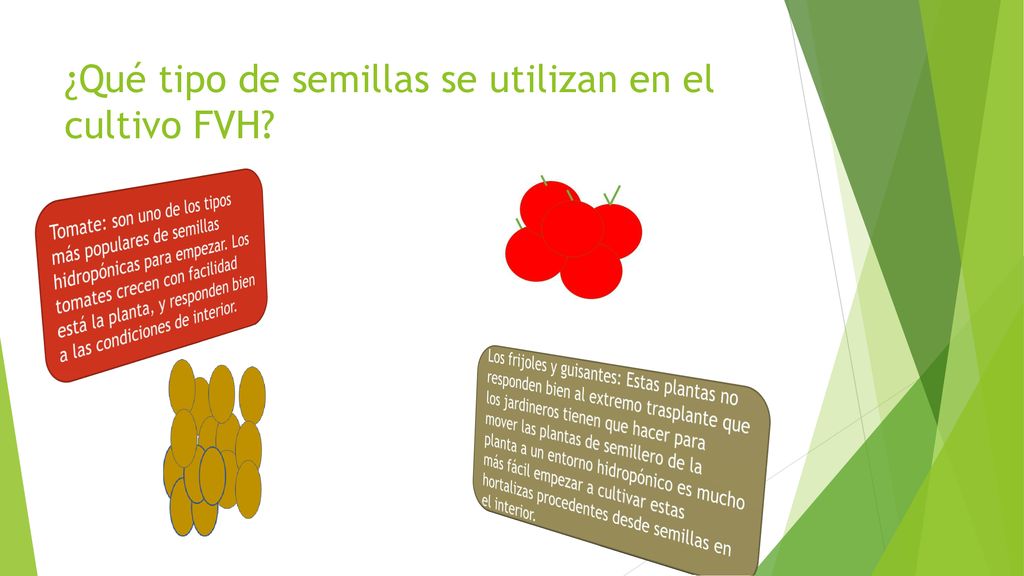 ¿Qué tipo de semillas se utilizan en el cultivo FVH?

Tomate: son uno de los tipos más populares de semillas hidropónicas para empezar. Los tomates crecen con facilidad está la planta, y responden bien a las condiciones de interior.

Los frijoles y guisantes: Estas plantas no responden bien al extremo trasplante que los jardineros tienen que hacer para mover las plantas de semillero de la planta a un entorno hidropónico es mucho más fácil empezar a cultivar estas hortalizas procedentes desde semillas en el interior.